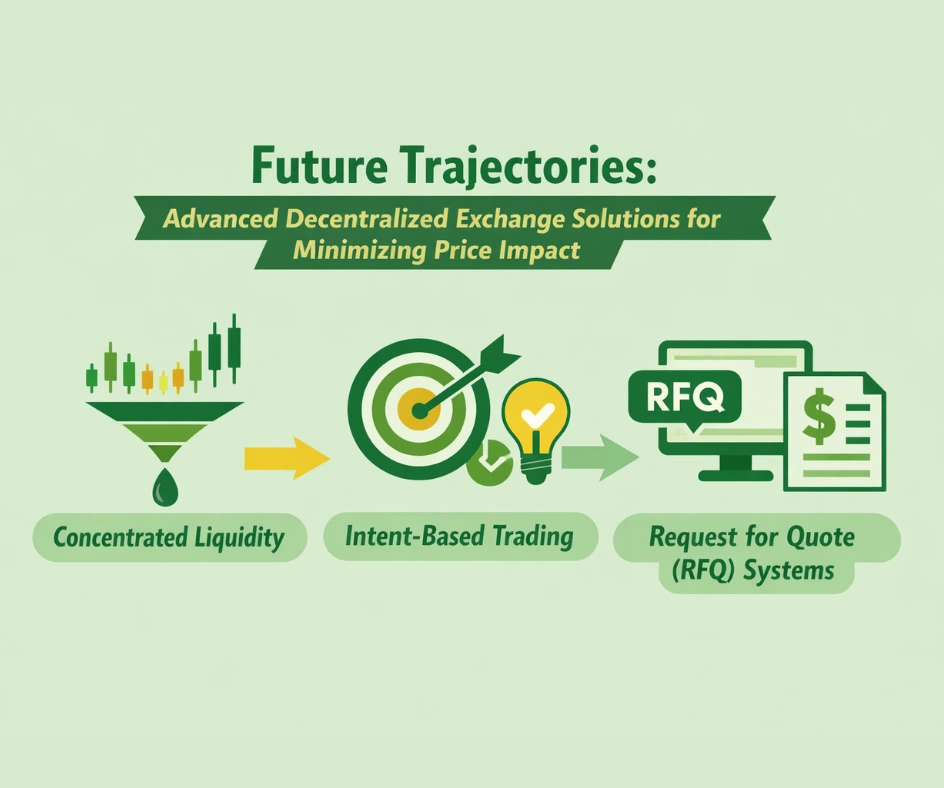 Future Trajectories:

Advanced Decentralized Exchange Solutions for Minimizing Price Impact

RFQ

$

Concentrated Liquidity

Intent-Based Trading

Request for Quote (RFQ) Systems